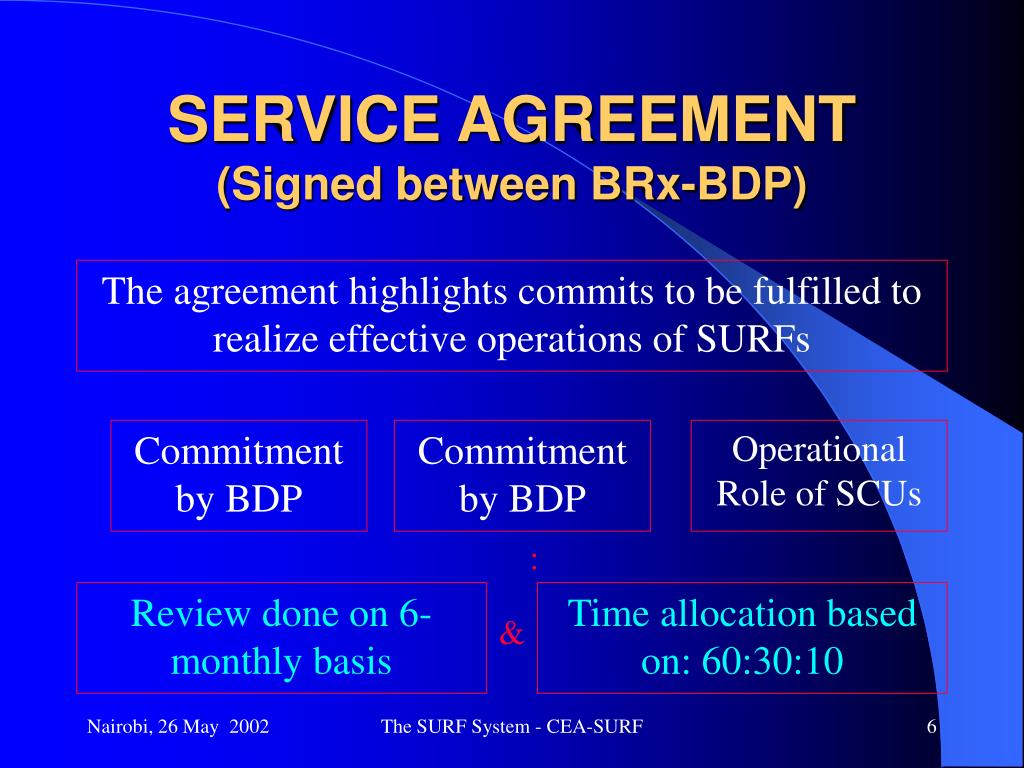 SERVICE AGREEMENT
(Signed between BRx-BDP)

The agreement highlights commits to be fulfilled to realize effective operations of SURFs

Commitment by BDP

Commitment by BDP

Operational Role of SCUs

:

Review done on 6-monthly basis

&

Time allocation based on: 60:30:10

Nairobi, 26 May 2002

The SURF System - CEA-SURF

6